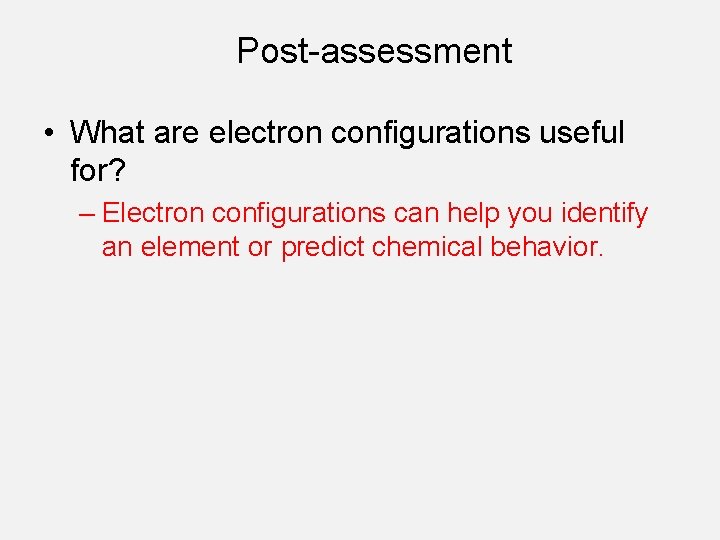 Post-assessment

• What are electron configurations useful for?

– Electron configurations can help you identify an element or predict chemical behavior.